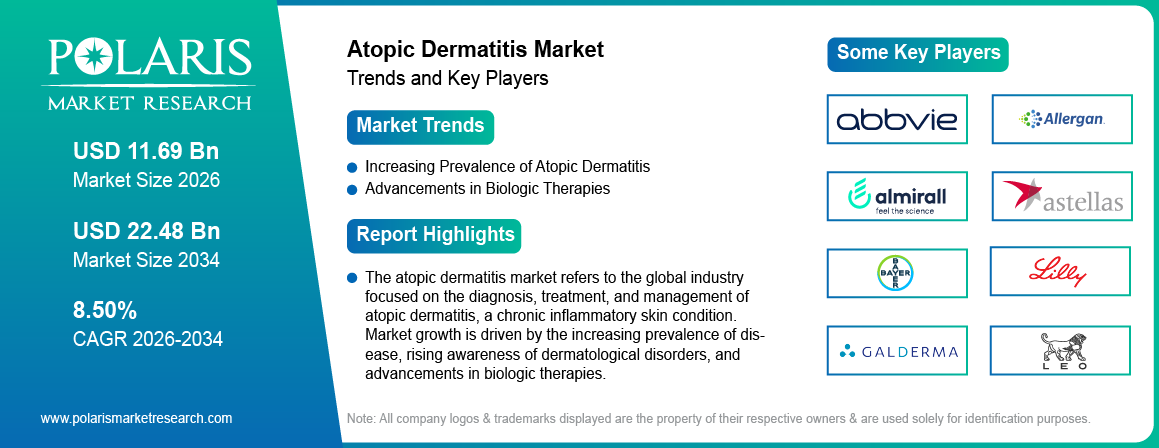 POLARIS
MARKET RESEARCH

USD 11.69 Bn
Market Size 2026

USD 22.48 Bn
Market Size 2034

8.50%
CAGR 2026-2034

www.polarismarketresearch.com

Atopic Dermatitis Market
Trends and Key Players

Market Trends

Increasing Prevalence of Atopic Dermatitis
Advancements in Biologic Therapies

Report Highlights

The atopic dermatitis market refers to the global industry focused on the diagnosis, treatment, and management of atopic dermatitis, a chronic inflammatory skin condition. Market growth is driven by the increasing prevalence of disease, rising awareness of dermatological disorders, and advancements in biologic therapies.

Some Key Players

abbvie

Allergan

almirall
feel the science

astellas

BAYER

Lilly

GALDERMA

LEO

Note: All company logos & trademarks displayed are the property of their respective owners & are used solely for identification purposes.